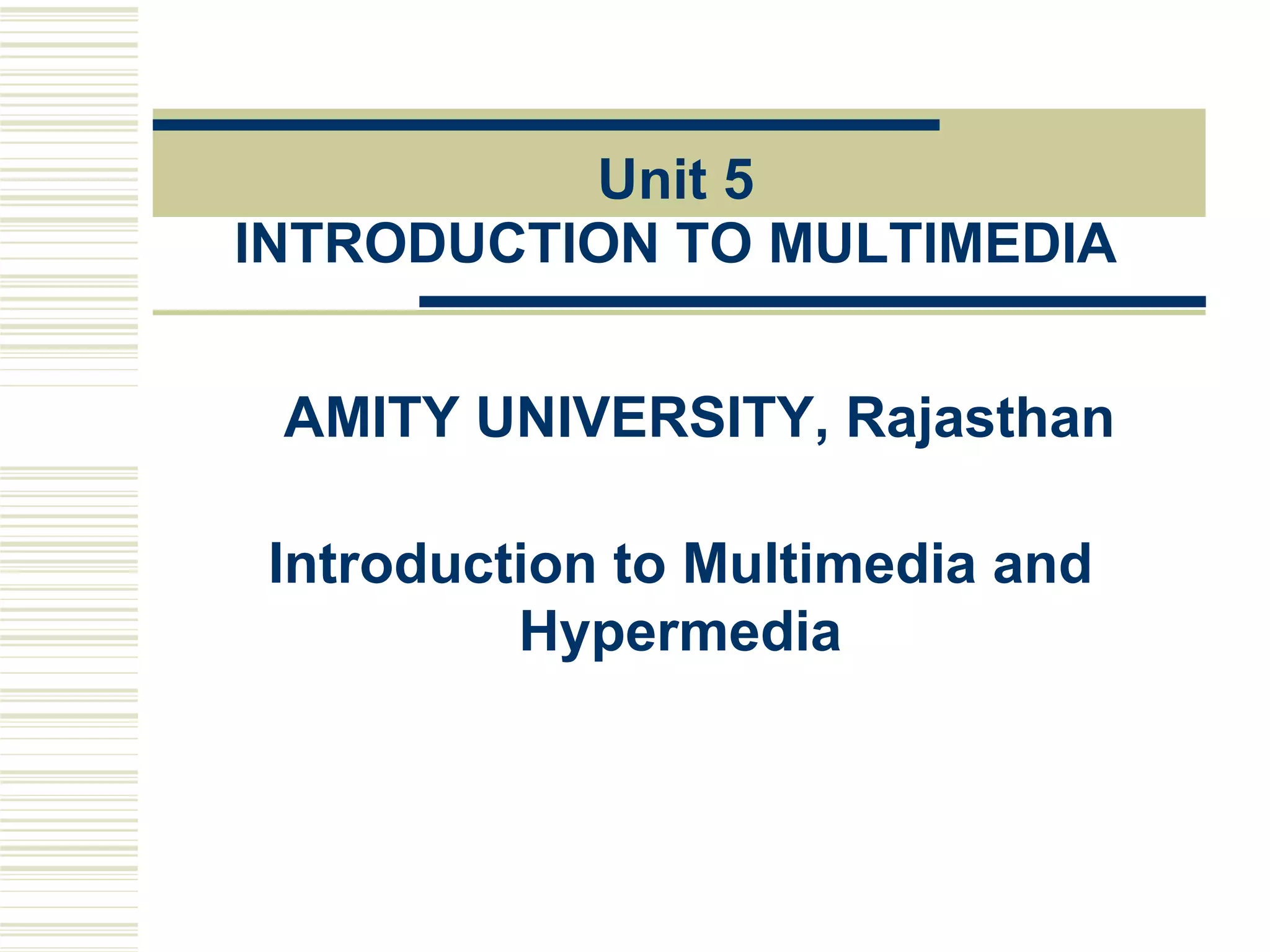 Unit 5
INTRODUCTION TO MULTIMEDIA

AMITY UNIVERSITY, Rajasthan

Introduction to Multimedia and Hypermedia